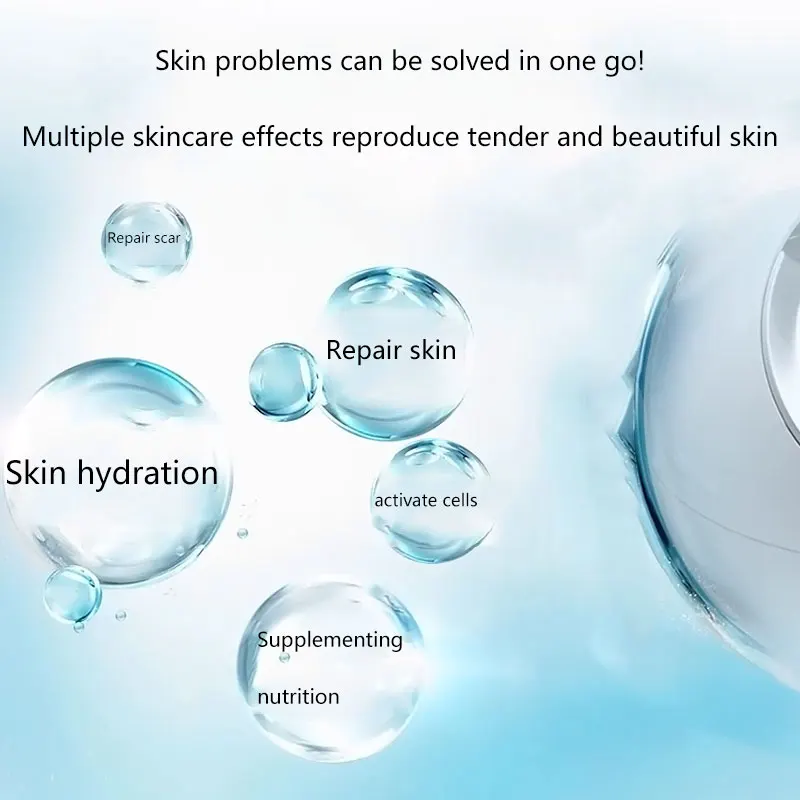 Skin problems can be solved in one go!

Multiple skincare effects reproduce tender and beautiful skin

Repair scar

Repair skin

Skin hydration

activate cells

Supplementing

nutrition